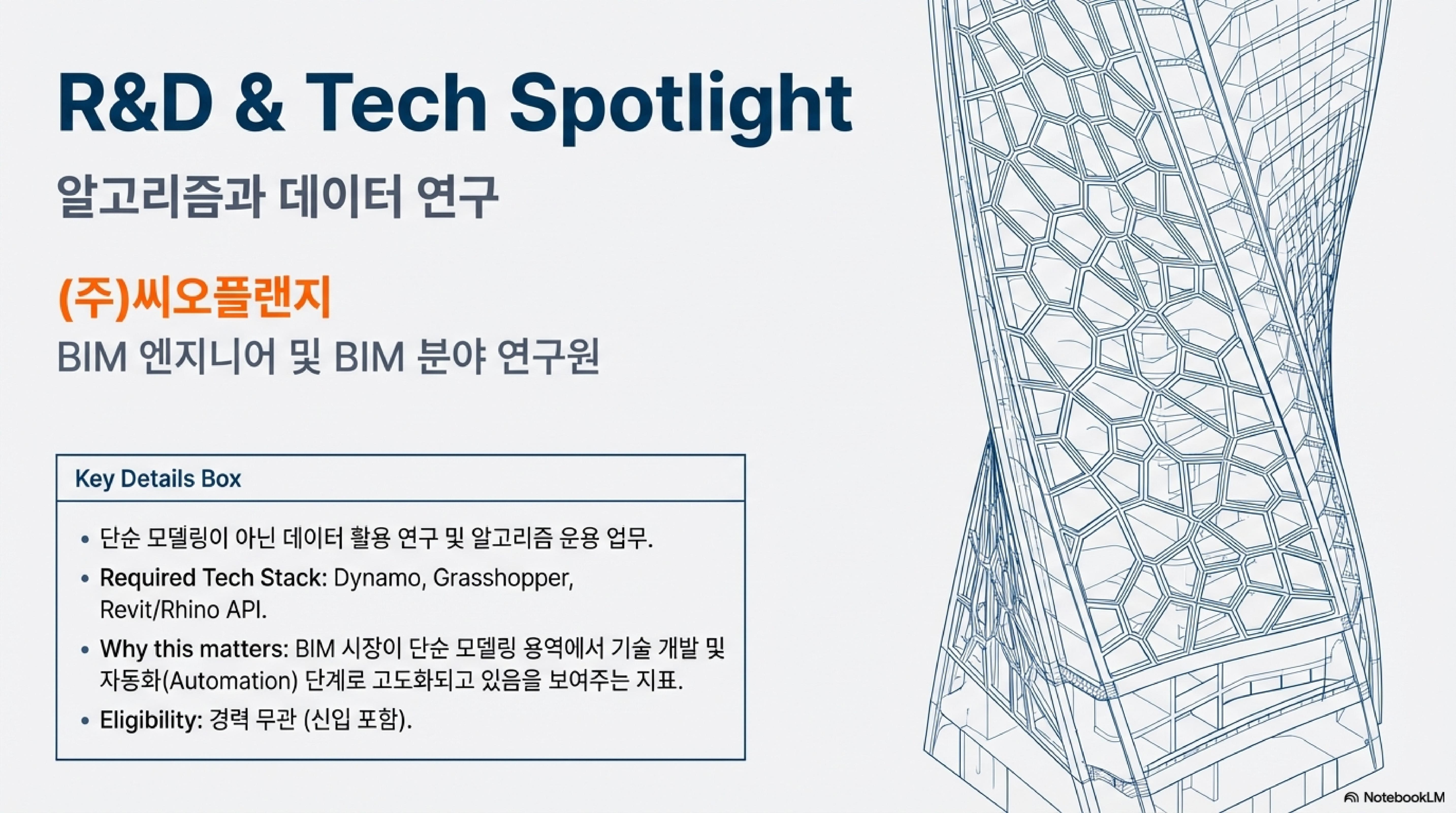 R&D & Tech Spotlight

알고리즘과 데이터 연구

(주)씨오플랜지

BIM 엔지니어 및 BIM 분야 연구원

Key Details Box

• 단순 모델링이 아닌 데이터 활용 연구 및 알고리즘 운용 업무.
• Required Tech Stack: Dynamo, Grasshopper, Revit/Rhino API.
• Why this matters: BIM 시장이 단순 모델링 용역에서 기술 개발 및 자동화(Automation) 단계로 고도화되고 있음을 보여주는 지표.
• Eligibility: 경력 무관 (신입 포함).

NotebookLM